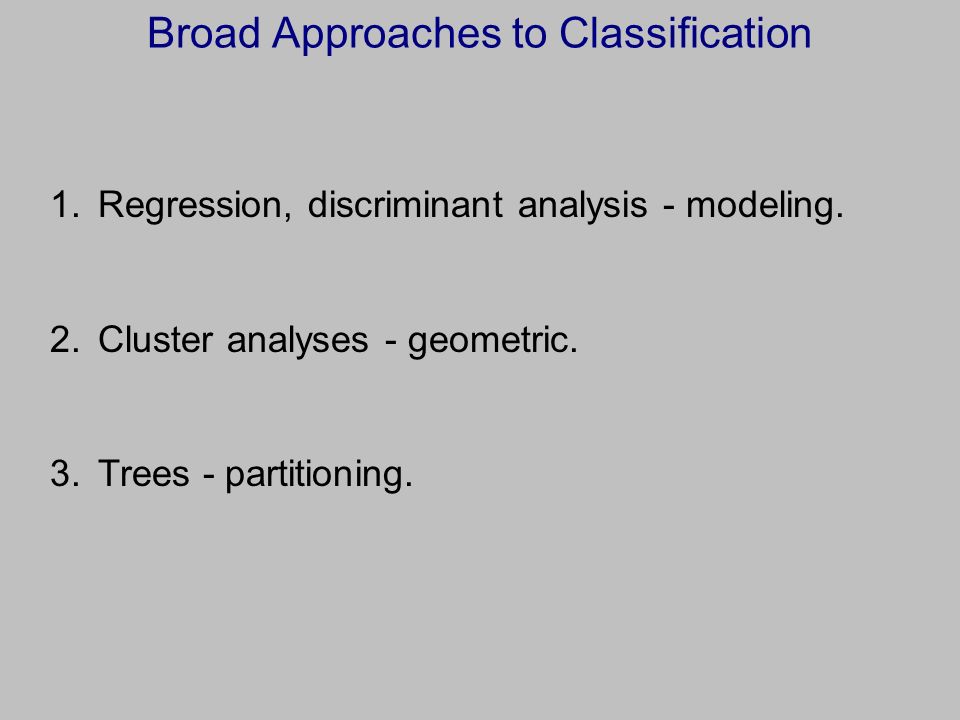 Broad Approaches to Classification

1. Regression, discriminant analysis - modeling.

2. Cluster analyses - geometric.

3. Trees - partitioning.